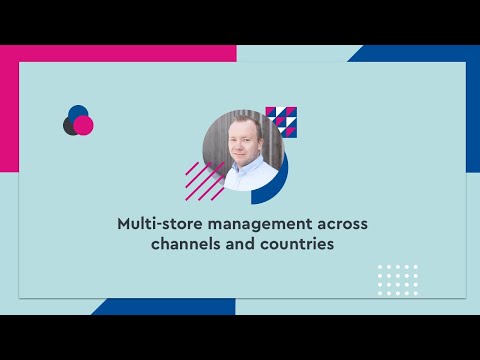 Multi-store management across channels and countries